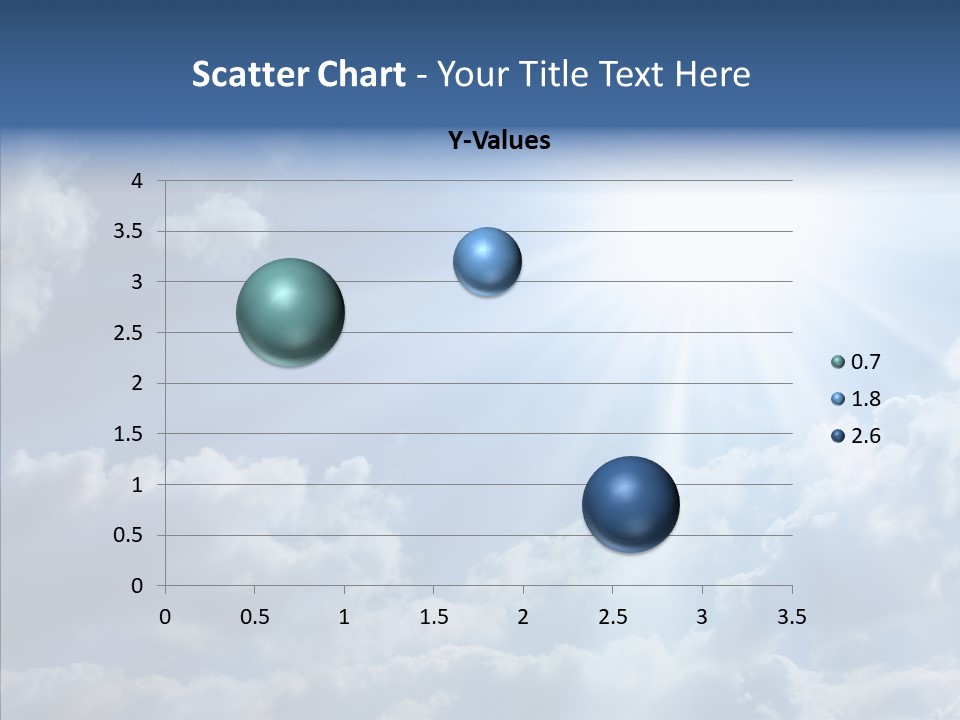 Scatter Chart - Your Title Text Here

Y-Values

4
3.5
3
2.5
2
1.5
1
0.5
0

0 0.5 1 1.5 2 2.5 3 3.5

0.7
1.8
2.6